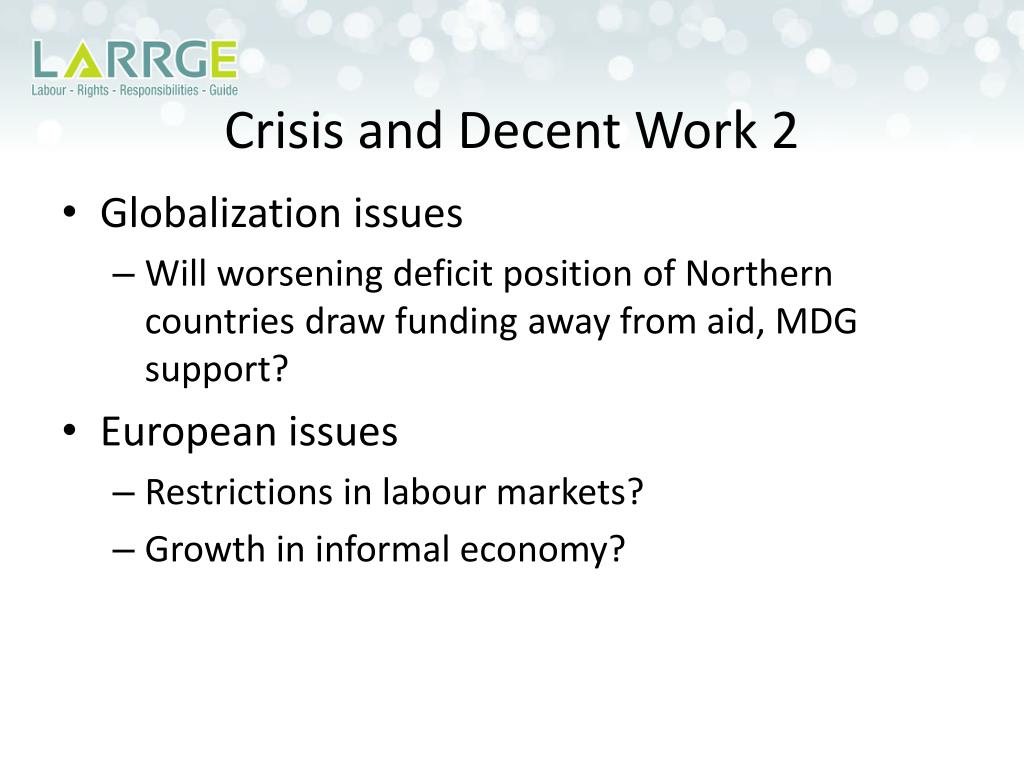 LARRGE
Labour - Rights - Responsibilities - Guide

Crisis and Decent Work 2

• Globalization issues
– Will worsening deficit position of Northern countries draw funding away from aid, MDG support?
• European issues
– Restrictions in labour markets?
– Growth in informal economy?